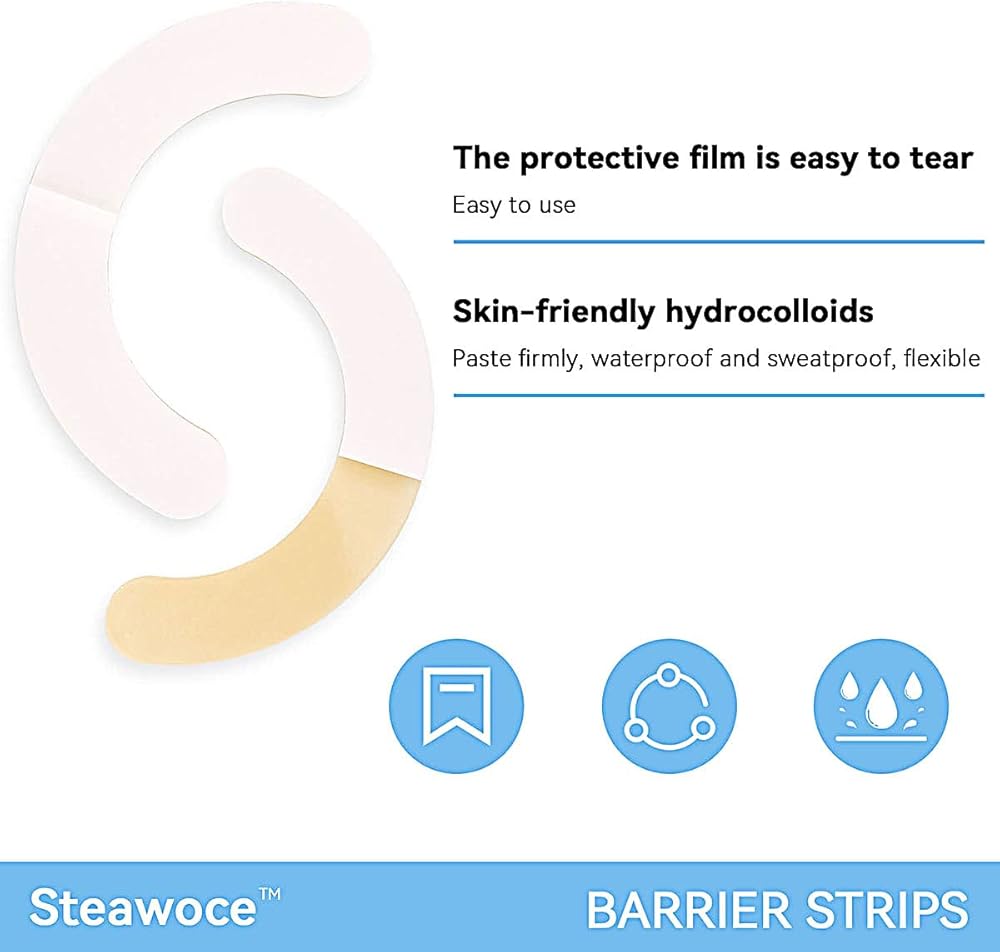 The protective film is easy to tear

Easy to use

Skin-friendly hydrocolloids

Paste firmly, waterproof and sweatproof, flexible

Steawoce™

BARRIER STRIPS